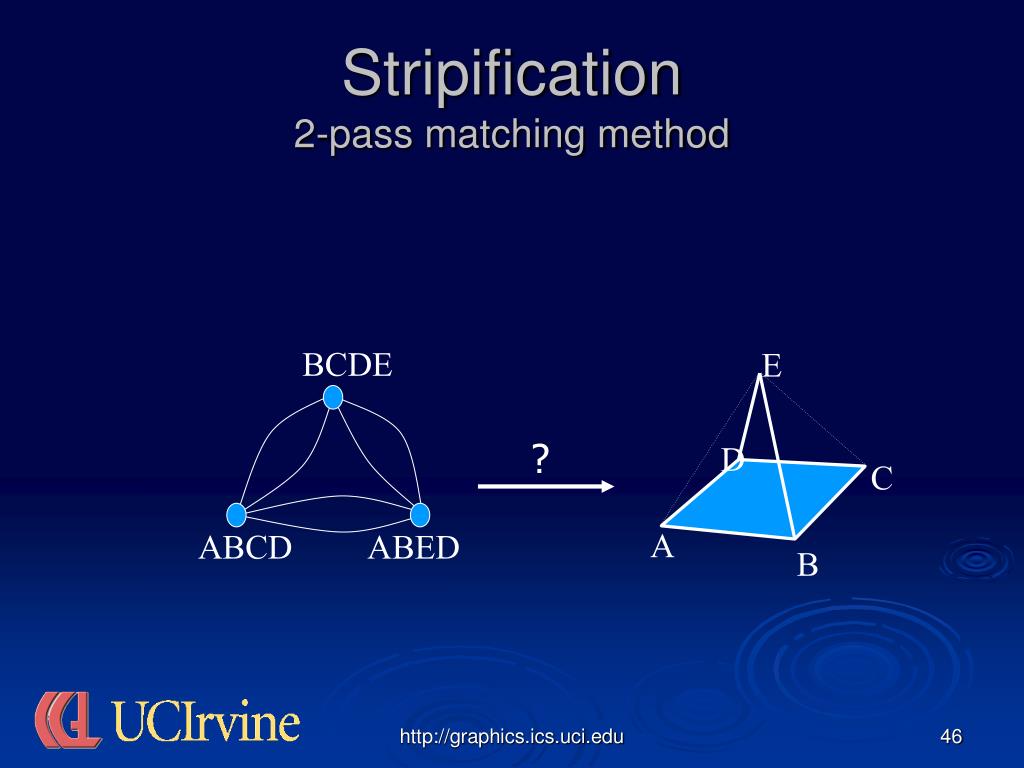 Stripification
2-pass matching method

BCDE

ABCD ABED

?

E

D

C

A

B

UCIrvine

http://graphics.ics.uci.edu

46